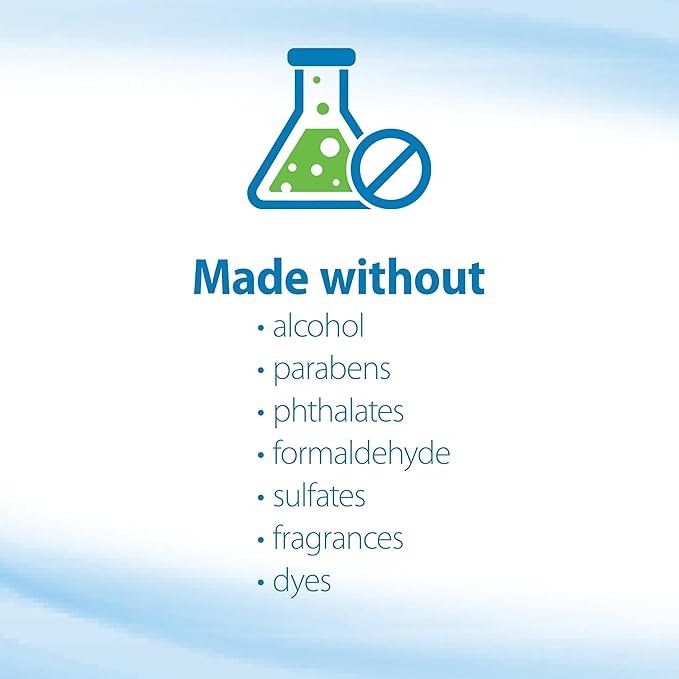 Made without
• alcohol
• parabens
• phthalates
• formaldehyde
• sulfates
• fragrances
• dyes